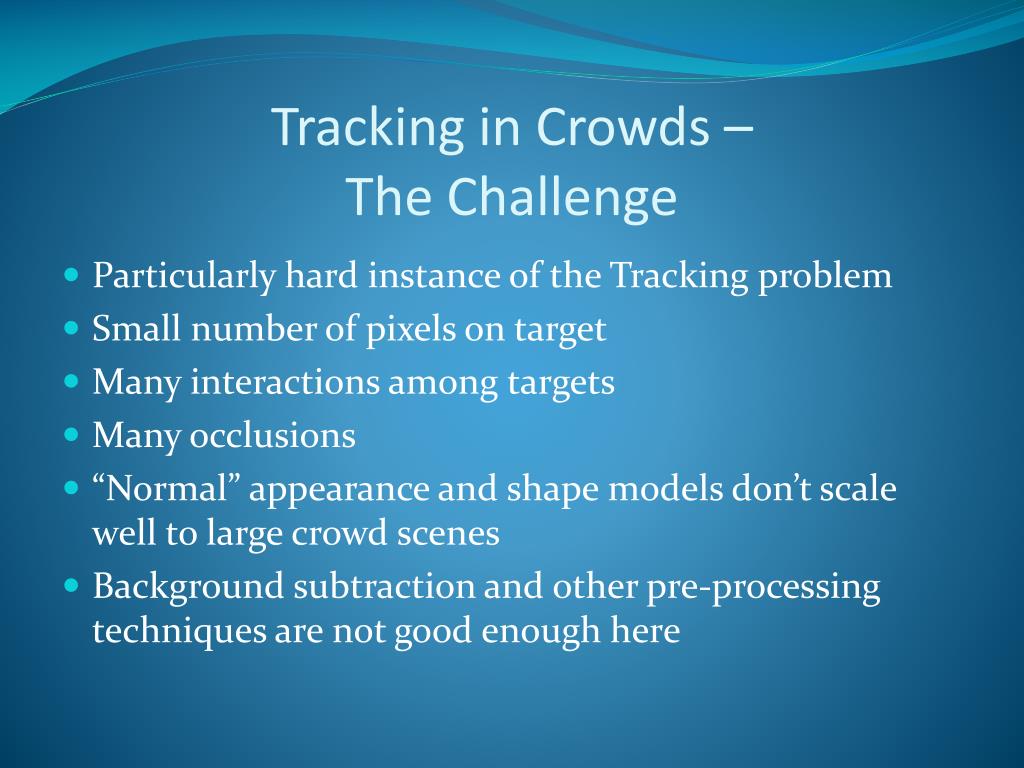 Tracking in Crowds –
The Challenge

- Particularly hard instance of the Tracking problem
- Small number of pixels on target
- Many interactions among targets
- Many occlusions
- “Normal” appearance and shape models don’t scale well to large crowd scenes
- Background subtraction and other pre-processing techniques are not good enough here